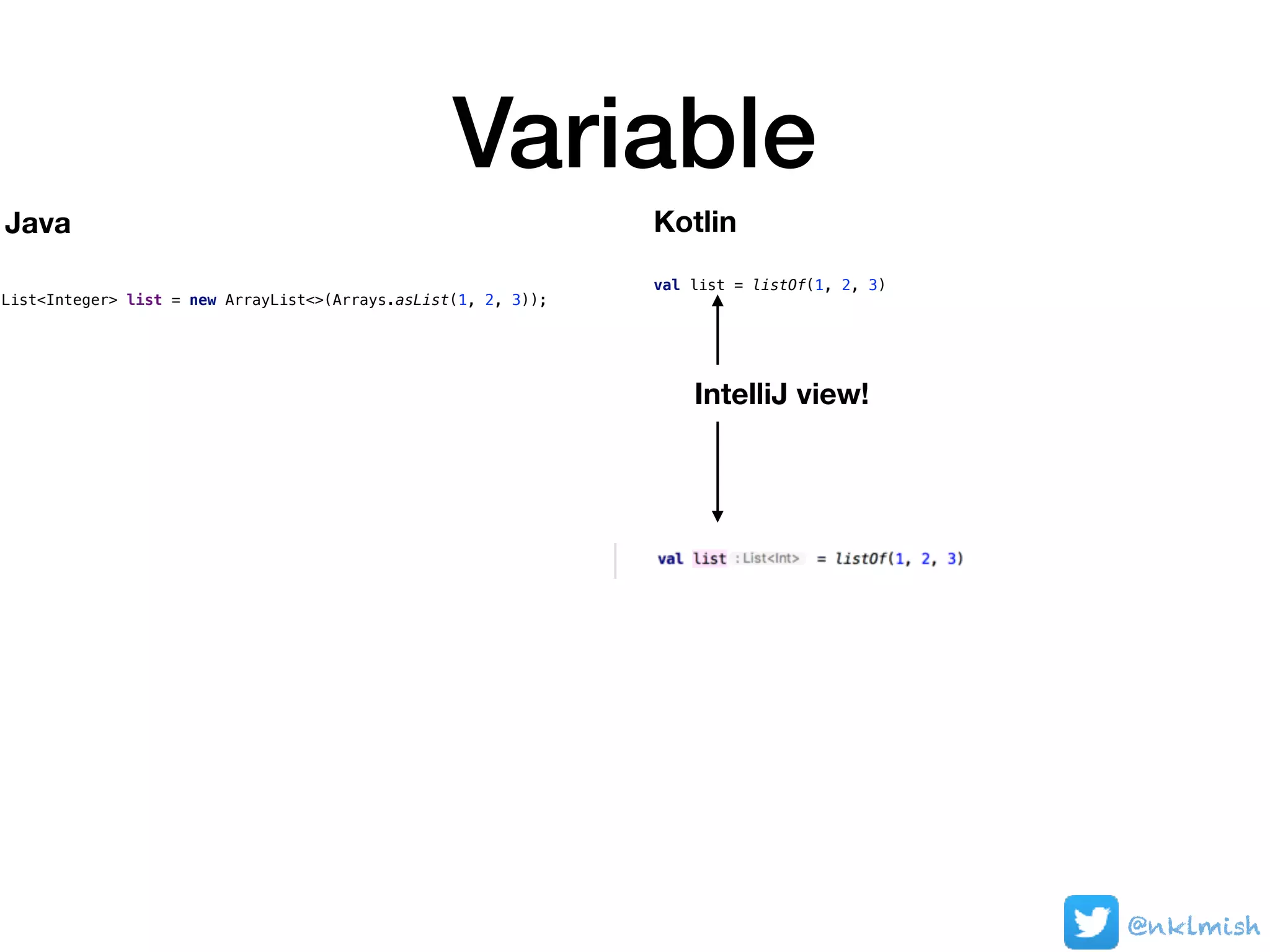 Variable

Java

List<Integer> list = new ArrayList<>(Arrays.asList(1, 2, 3));

Kotlin

val list = listOf(1, 2, 3)

IntelliJ view!

val list : List<Int> = listOf(1, 2, 3)

@nklmish